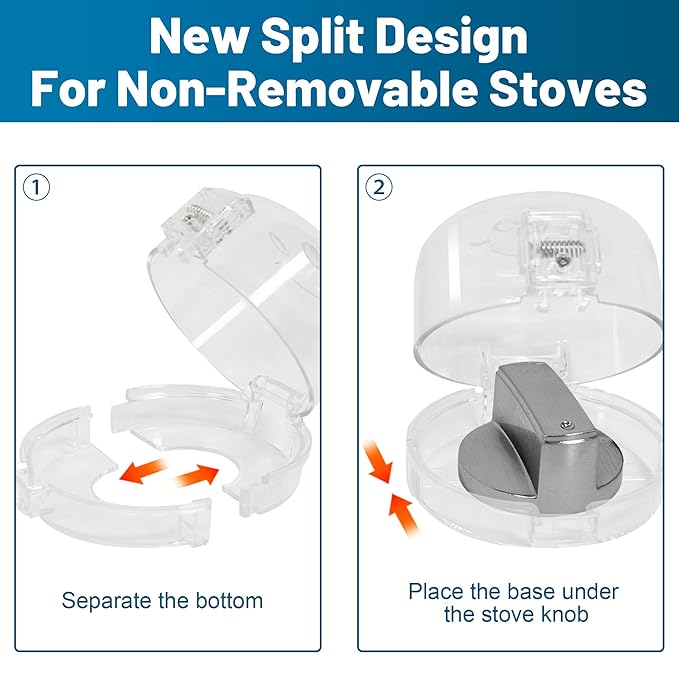 New Split Design For Non-Removable Stoves

①

Separate the bottom

②

Place the base under the stove knob